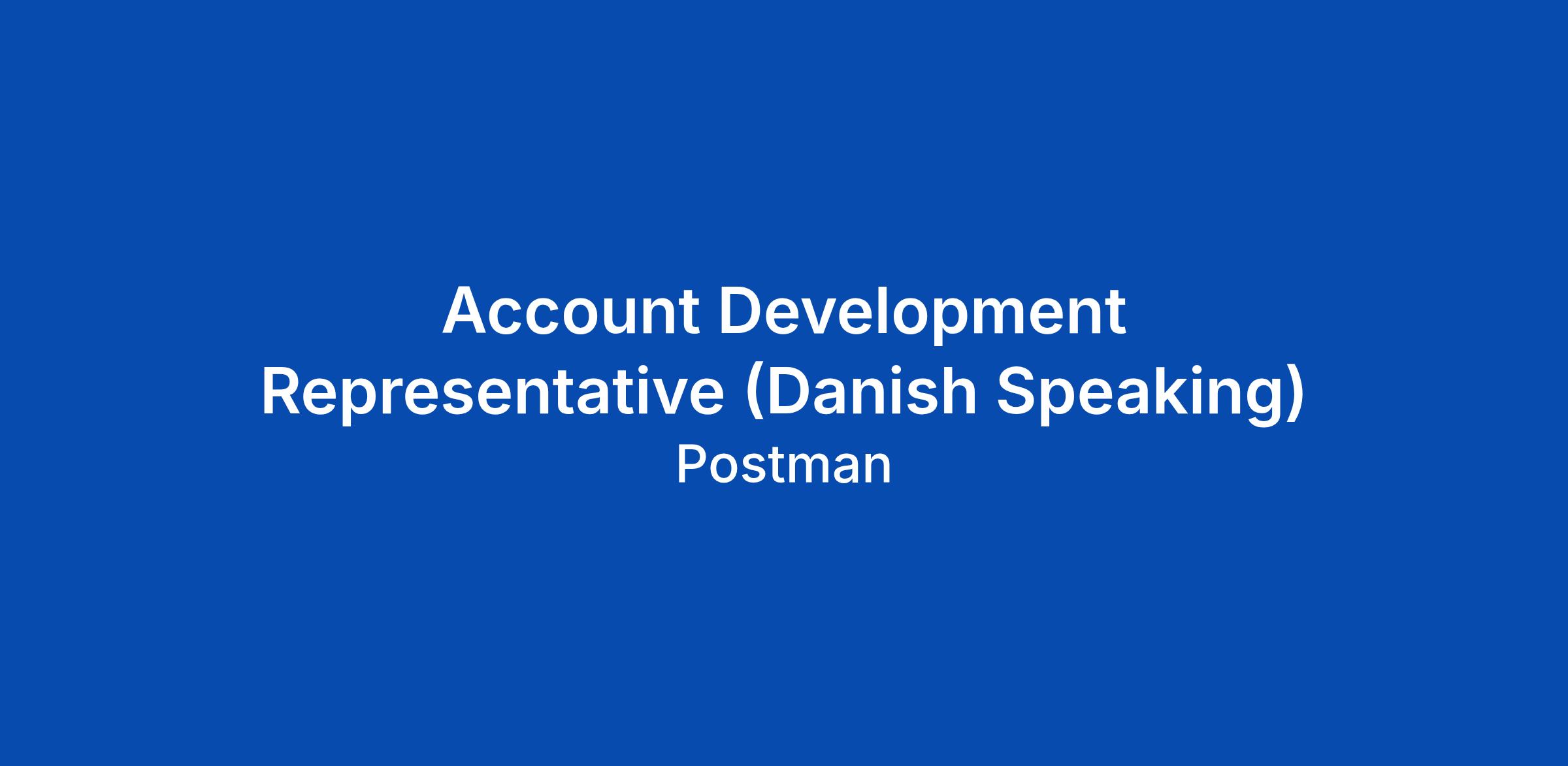 Account Development Representative (Danish Speaking)

Postman